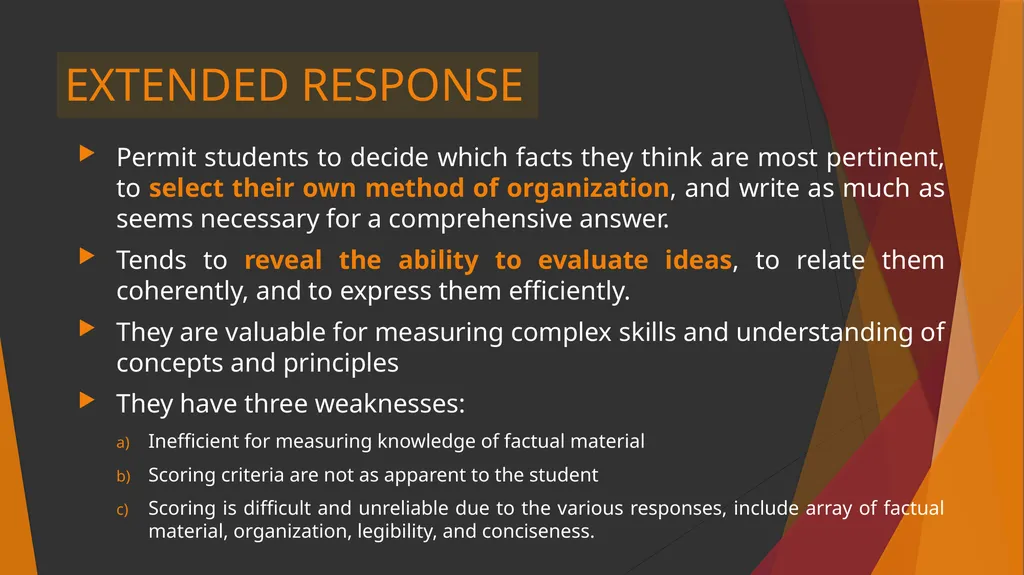 EXTENDED RESPONSE

Permit students to decide which facts they think are most pertinent, to select their own method of organization, and write as much as seems necessary for a comprehensive answer.

Tends to reveal the ability to evaluate ideas, to relate them coherently, and to express them efficiently.

They are valuable for measuring complex skills and understanding of concepts and principles

They have three weaknesses:

a) Inefficient for measuring knowledge of factual material

b) Scoring criteria are not as apparent to the student

c) Scoring is difficult and unreliable due to the various responses, include array of factual material, organization, legibility, and conciseness.